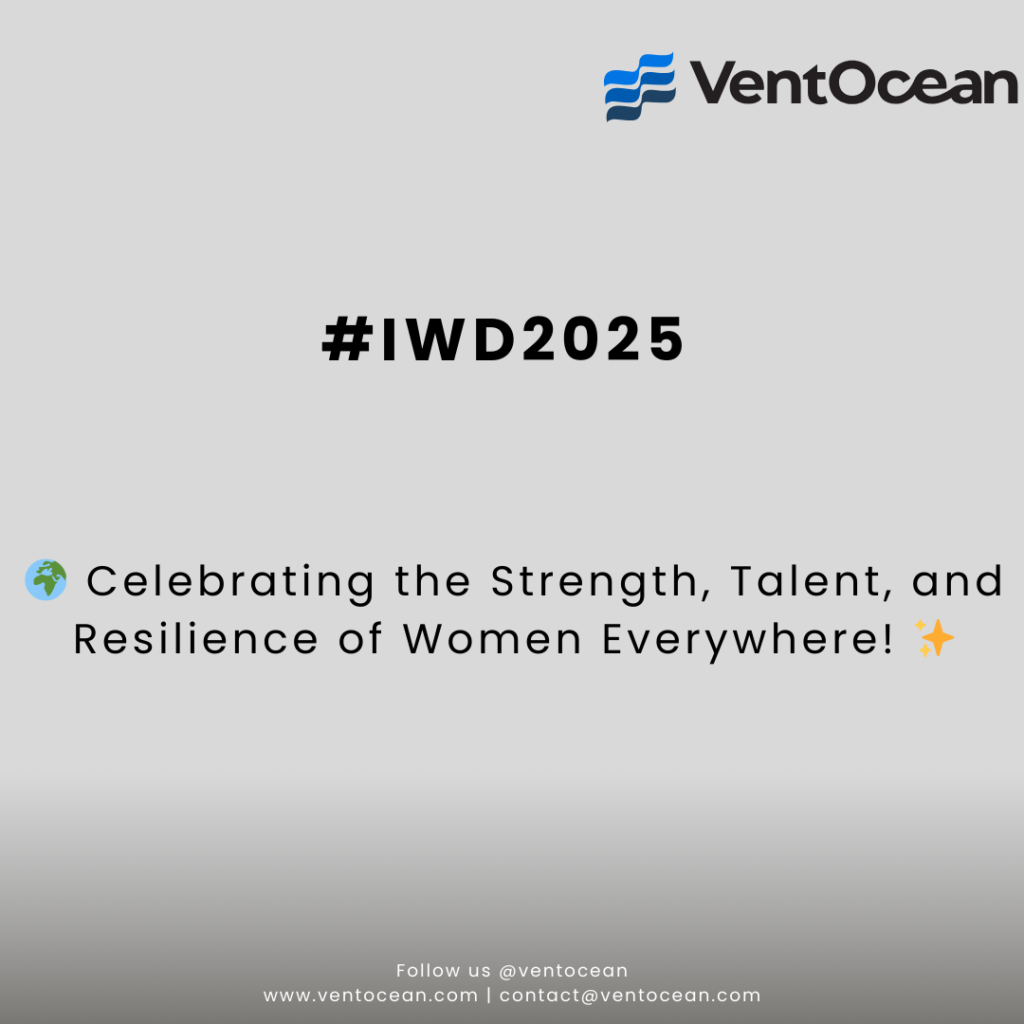 VentOcean

#IWD2025

🌍 Celebrating the Strength, Talent, and Resilience of Women Everywhere! ✨

Follow us @ventocean
www.ventocean.com | contact@ventocean.com